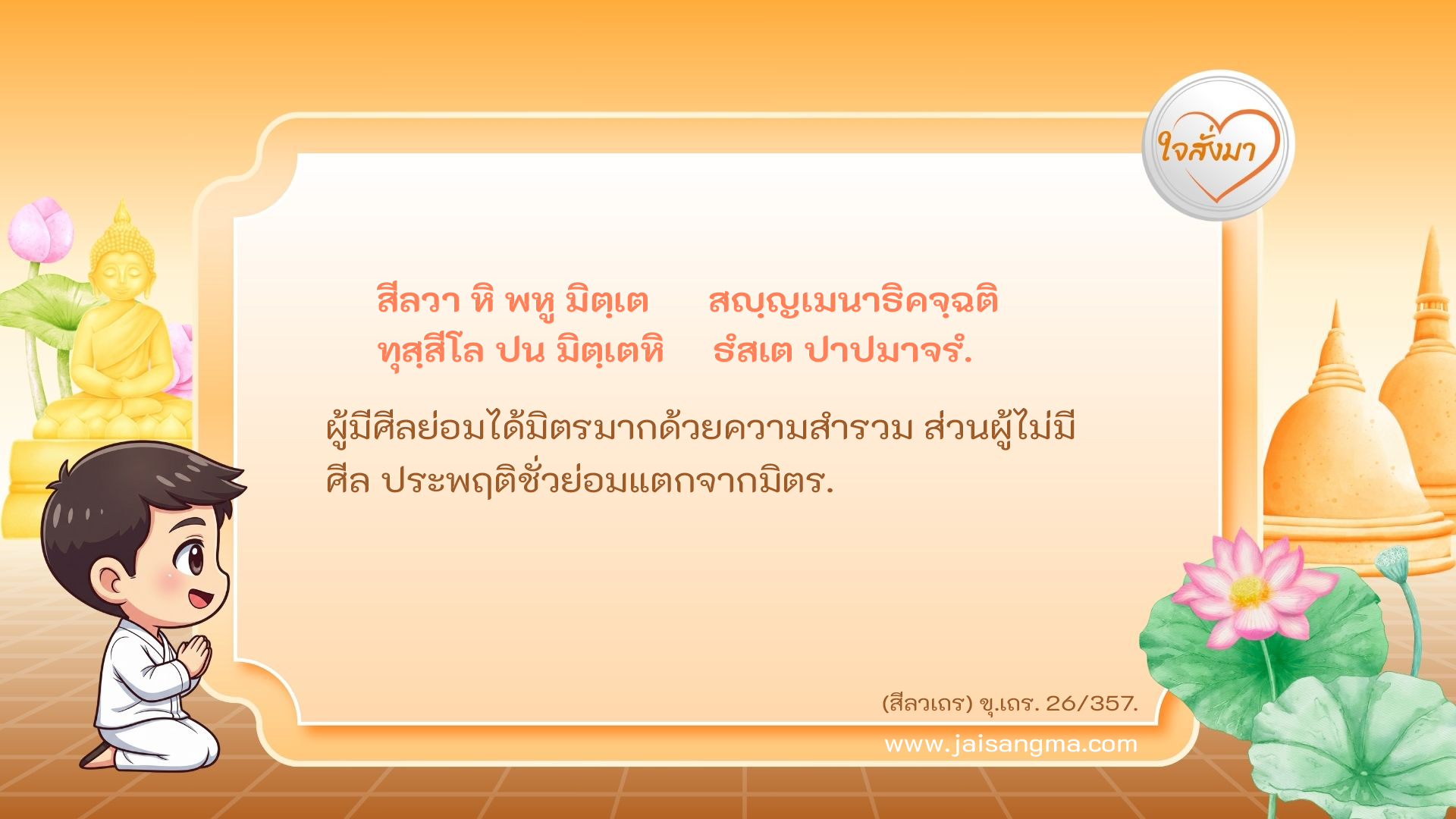 ใจสั่งมา

สีลวา หิ พหู มิตฺเต สญฺญเมนาธิคจฺฉติ
ทุสฺสีโล ปน มิตฺเตหิ ธํสเต ปาปมาจรํ.

ผู้มีศีลย่อมได้มิตรมากด้วยความสำรวม ส่วนผู้ไม่มีศีล ประพฤติชั่วย่อมแตกจากมิตร.

(สีลวเถร) ขุ.เถร. 26/357.

www.jaisangma.com